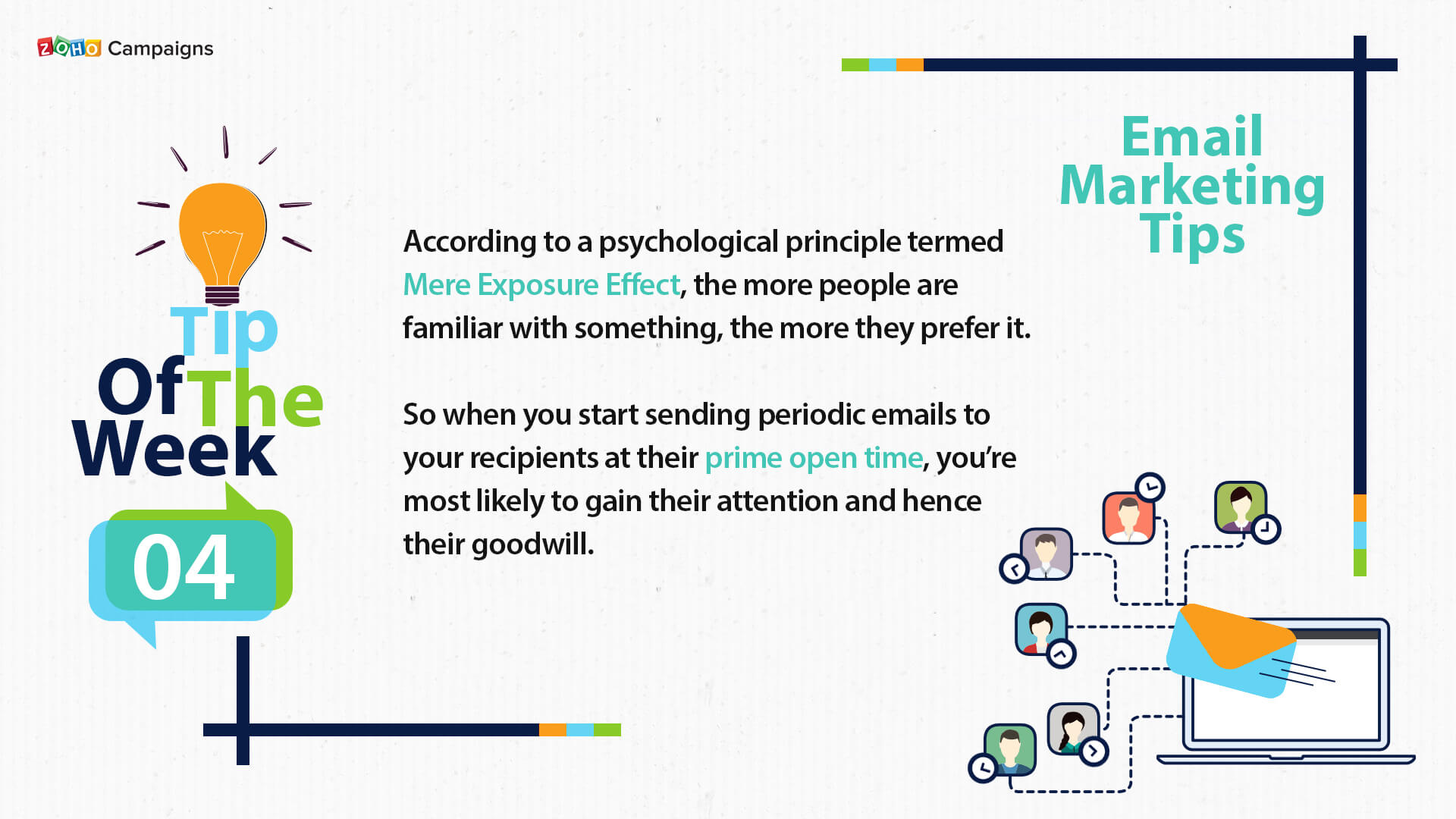 ZOHO Campaigns

Email Marketing Tips

Tip Of The Week

04

According to a psychological principle termed Mere Exposure Effect, the more people are familiar with something, the more they prefer it.

So when you start sending periodic emails to your recipients at their prime open time, you're most likely to gain their attention and hence their goodwill.